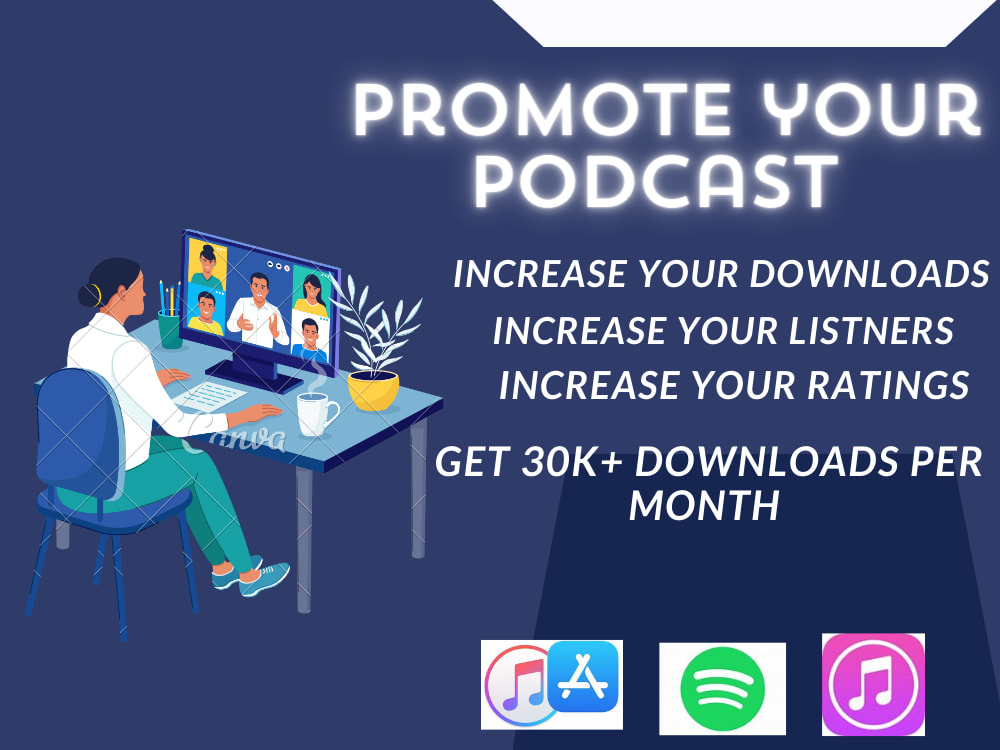 PROMOTE YOUR PODCAST

INCREASE YOUR DOWNLOADS
INCREASE YOUR LISTNERS
INCREASE YOUR RATINGS

GET 30K+ DOWNLOADS PER MONTH

Canva